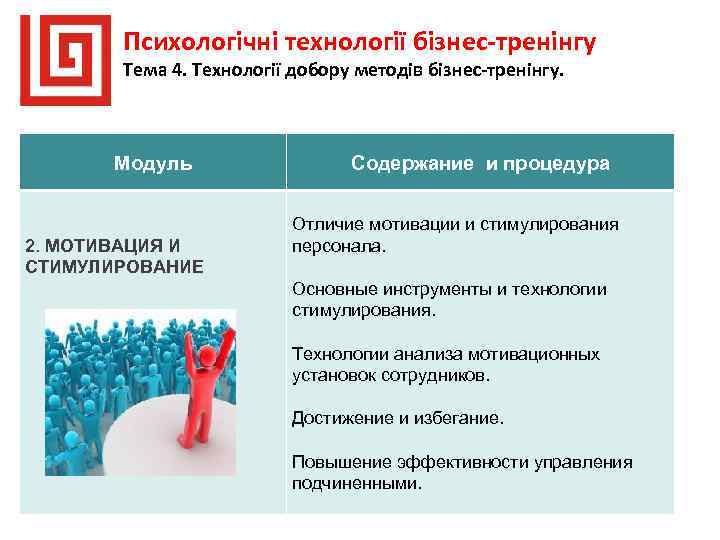 Психологічні технології бізнес-тренінгу
Тема 4. Технології добору методів бізнес-тренінгу.

| Модуль | Содержание и процедура |
|---|---|
| 2. МОТИВАЦИЯ И СТИМУЛИРОВАНИЕ | Отличие мотивации и стимулирования персонала.<br><br>Основные инструменты и технологии стимулирования.<br><br>Технологии анализа мотивационных установок сотрудников.<br><br>Достижение и избегание.<br><br>Повышение эффективности управления подчиненными. |